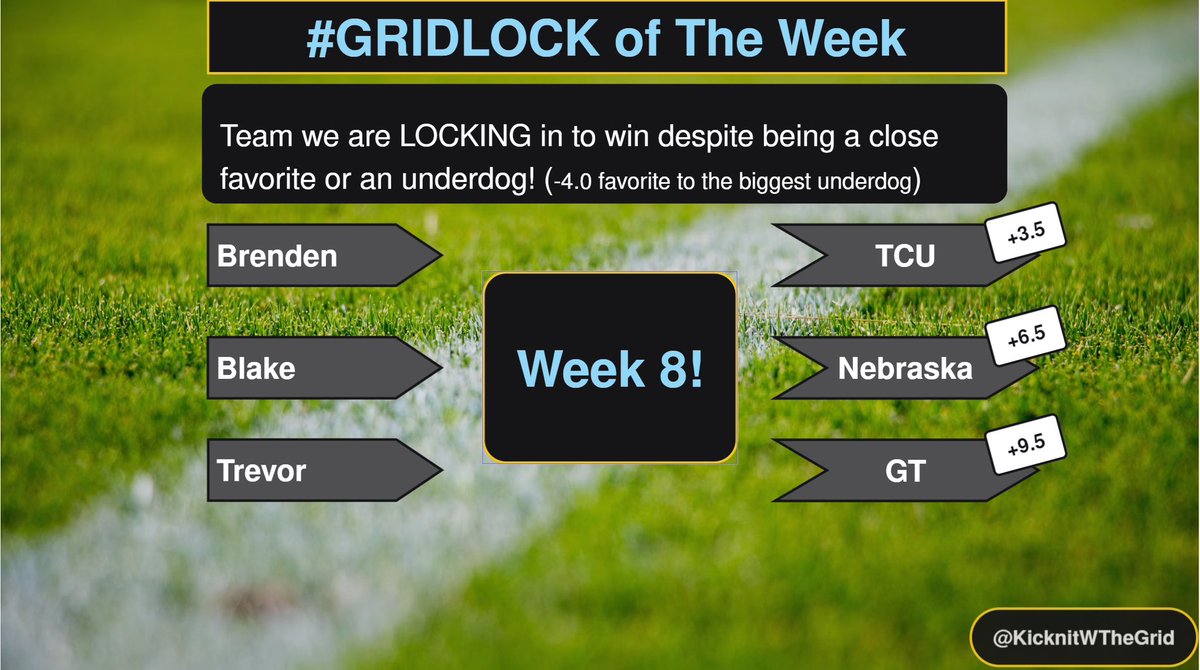 #GRIDLOCK of The Week

Team we are LOCKING in to win despite being a close favorite or an underdog! (-4.0 favorite to the biggest underdog)

Brenden

Blake

Trevor

Week 8!

TCU
+3.5

Nebraska
+6.5

GT
+9.5

@KicknitWTheGrid